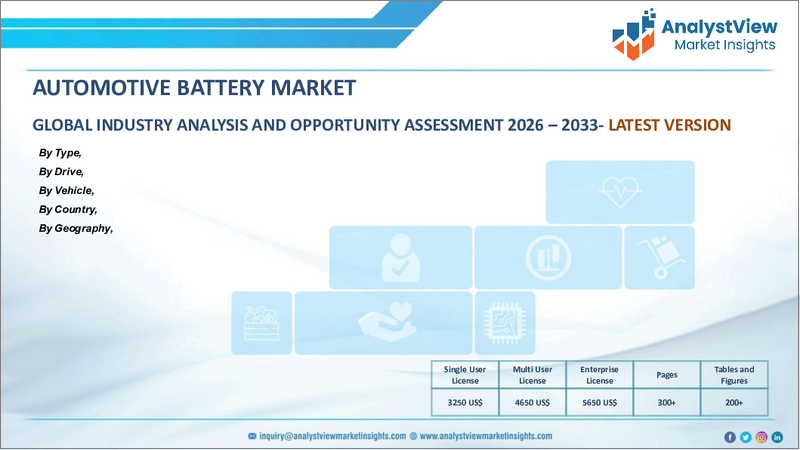 AnalystView
Market Insights

AUTOMOTIVE BATTERY MARKET

GLOBAL INDUSTRY ANALYSIS AND OPPORTUNITY ASSESSMENT 2026 – 2033- LATEST VERSION

By Type,
By Drive,
By Vehicle,
By Country,
By Geography,

| Single User License | Multi User License | Enterprise License | Pages | Tables and Figures |
|---|---|---|---|---|
| 3250 US$ | 4650 US$ | 5650 US$ | 300+ | 200+ |

inquiry@analystviewmarketinsights.com www.analystviewmarketinsights.com